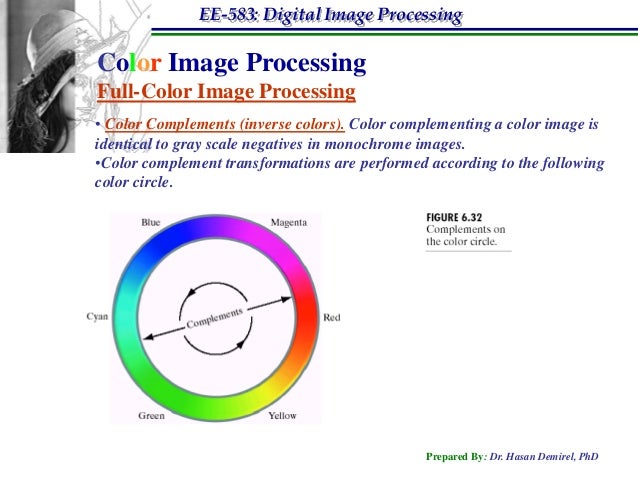 EE-583: Digital Image Processing

Color Image Processing

Full-Color Image Processing

• Color Complements (inverse colors). Color complementing a color image is identical to gray scale negatives in monochrome images.
•Color complement transformations are performed according to the following color circle.

Blue
Magenta
Cyan
Complements
Red
Green
Yellow

FIGURE 6.32 Complements on the color circle.

Prepared By: Dr. Hasan Demirel, PhD